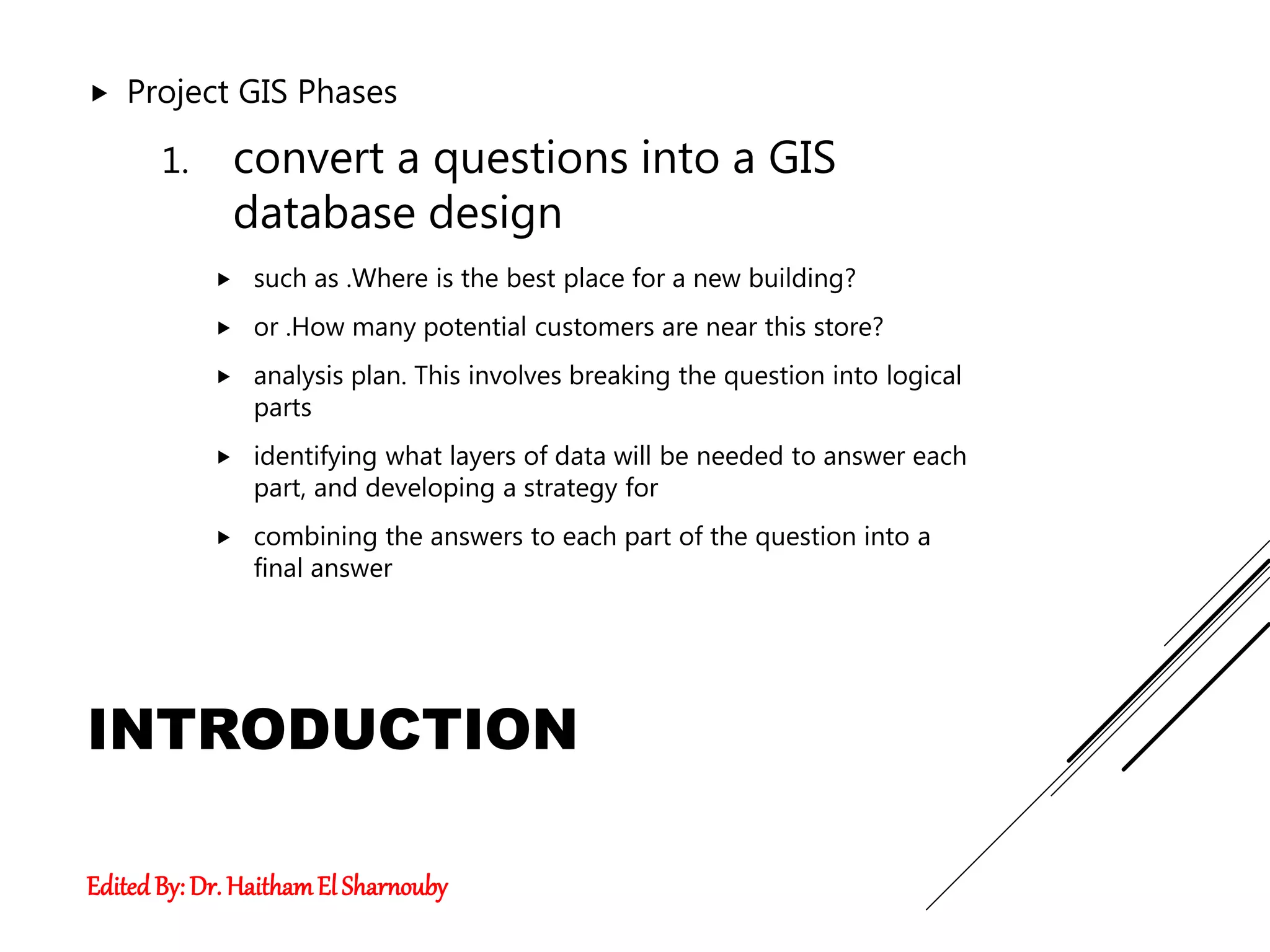 ▸ Project GIS Phases

1. convert a questions into a GIS database design

▸ such as .Where is the best place for a new building?

▸ or .How many potential customers are near this store?

▸ analysis plan. This involves breaking the question into logical parts

▸ identifying what layers of data will be needed to answer each part, and developing a strategy for

▸ combining the answers to each part of the question into a final answer

INTRODUCTION

Edited By: Dr. Haitham El Sharnouby